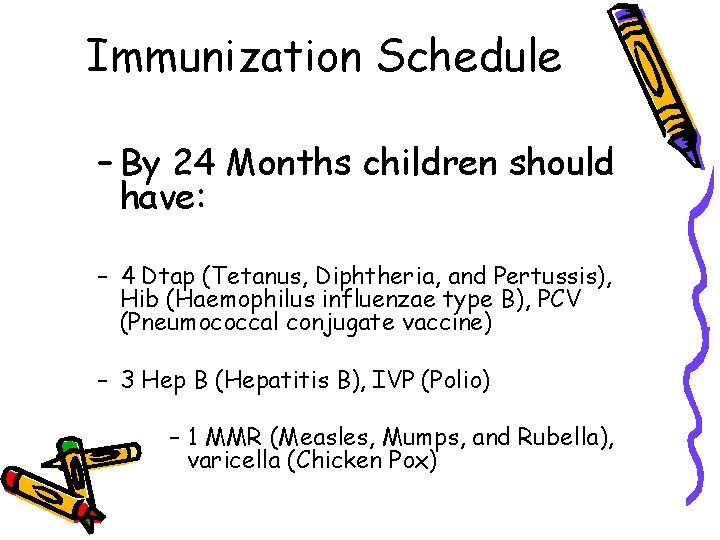 Immunization Schedule

– By 24 Months children should have:

– 4 Dtap (Tetanus, Diphtheria, and Pertussis), Hib (Haemophilus influenzae type B), PCV (Pneumococcal conjugate vaccine)

– 3 Hep B (Hepatitis B), IVP (Polio)

– 1 MMR (Measles, Mumps, and Rubella), varicella (Chicken Pox)